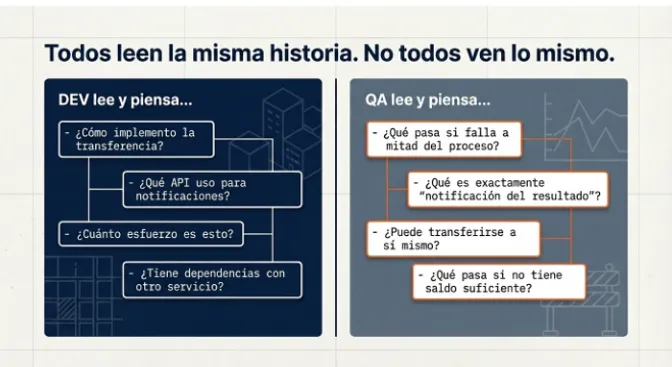 Todos leen la misma historia. No todos ven lo mismo.

DEV lee y piensa...

- ¿Cómo implemento la transferencia?

- ¿Qué API uso para notificaciones?

- ¿Cuánto esfuerzo es esto?

- ¿Tiene dependencias con otro servicio?

QA lee y piensa...

- ¿Qué pasa si falla a mitad del proceso?

- ¿Qué es exactamente "notificación del resultado"?

- ¿Puede transferirse a sí mismo?

- ¿Qué pasa si no tiene saldo suficiente?